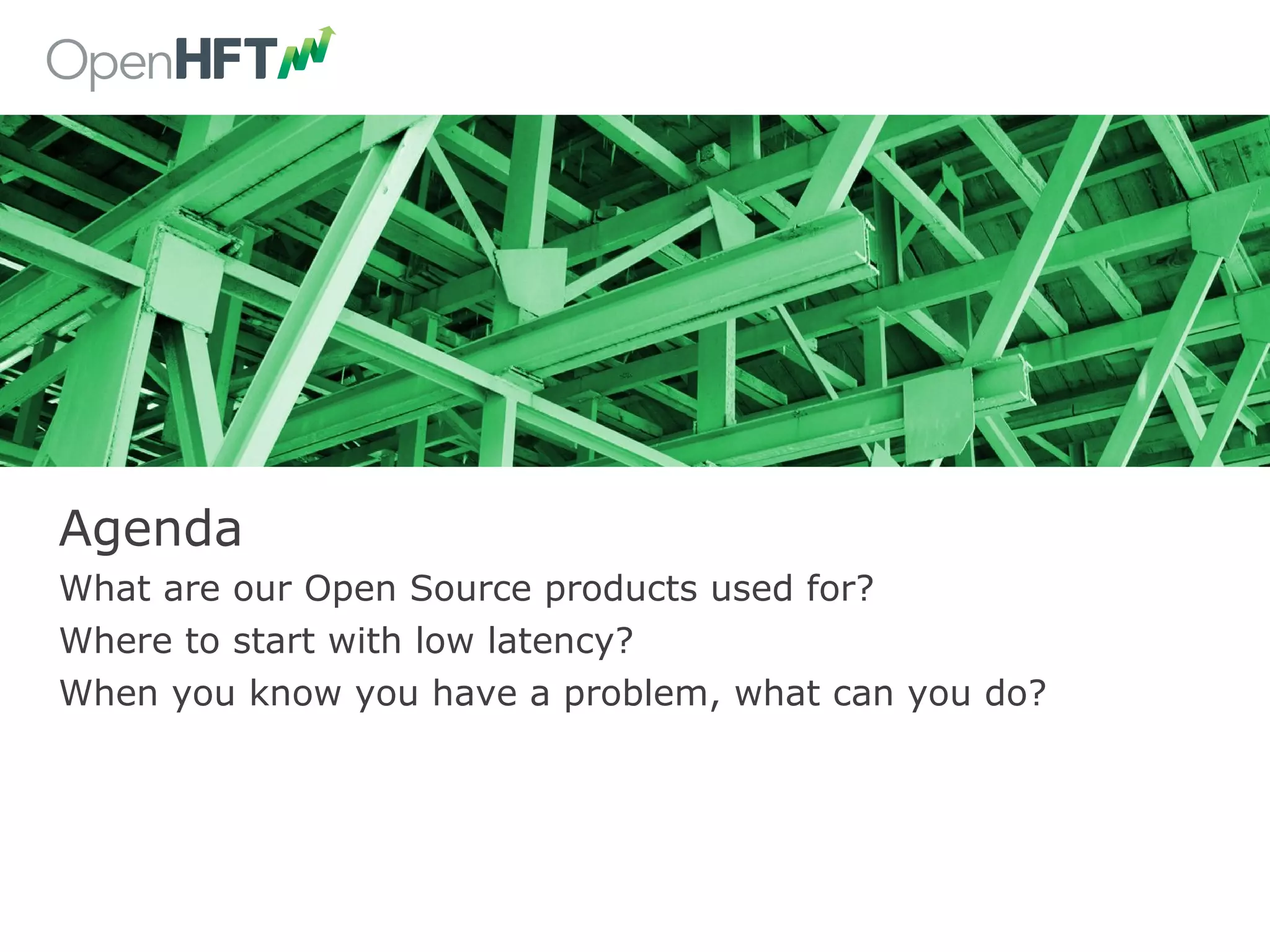 OpenHFT

Agenda

What are our Open Source products used for?

Where to start with low latency?

When you know you have a problem, what can you do?